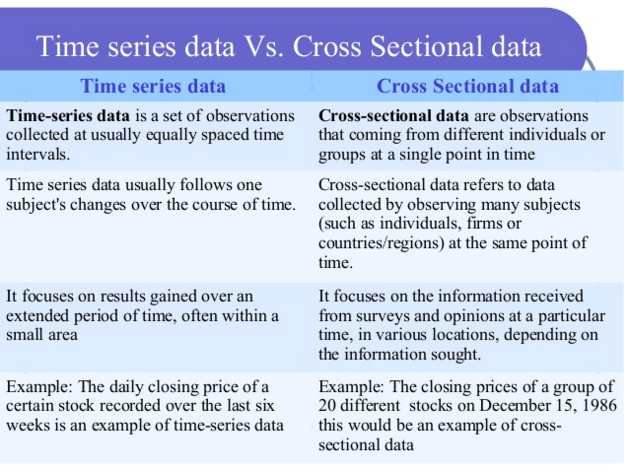 Time series data Vs. Cross Sectional data

| Time series data | Cross Sectional data |
|---|---|
| **Time-series data** is a set of observations collected at usually equally spaced time intervals. | **Cross-sectional data** are observations that coming from different individuals or groups at a single point in time |
| Time series data usually follows one subject's changes over the course of time. | Cross-sectional data refers to data collected by observing many subjects (such as individuals, firms or countries/regions) at the same point of time. |
| It focuses on results gained over an extended period of time, often within a small area | It focuses on the information received from surveys and opinions at a particular time, in various locations, depending on the information sought. |
| Example: The daily closing price of a certain stock recorded over the last six weeks is an example of time-series data | Example: The closing prices of a group of 20 different stocks on December 15, 1986 this would be an example of cross-sectional data |